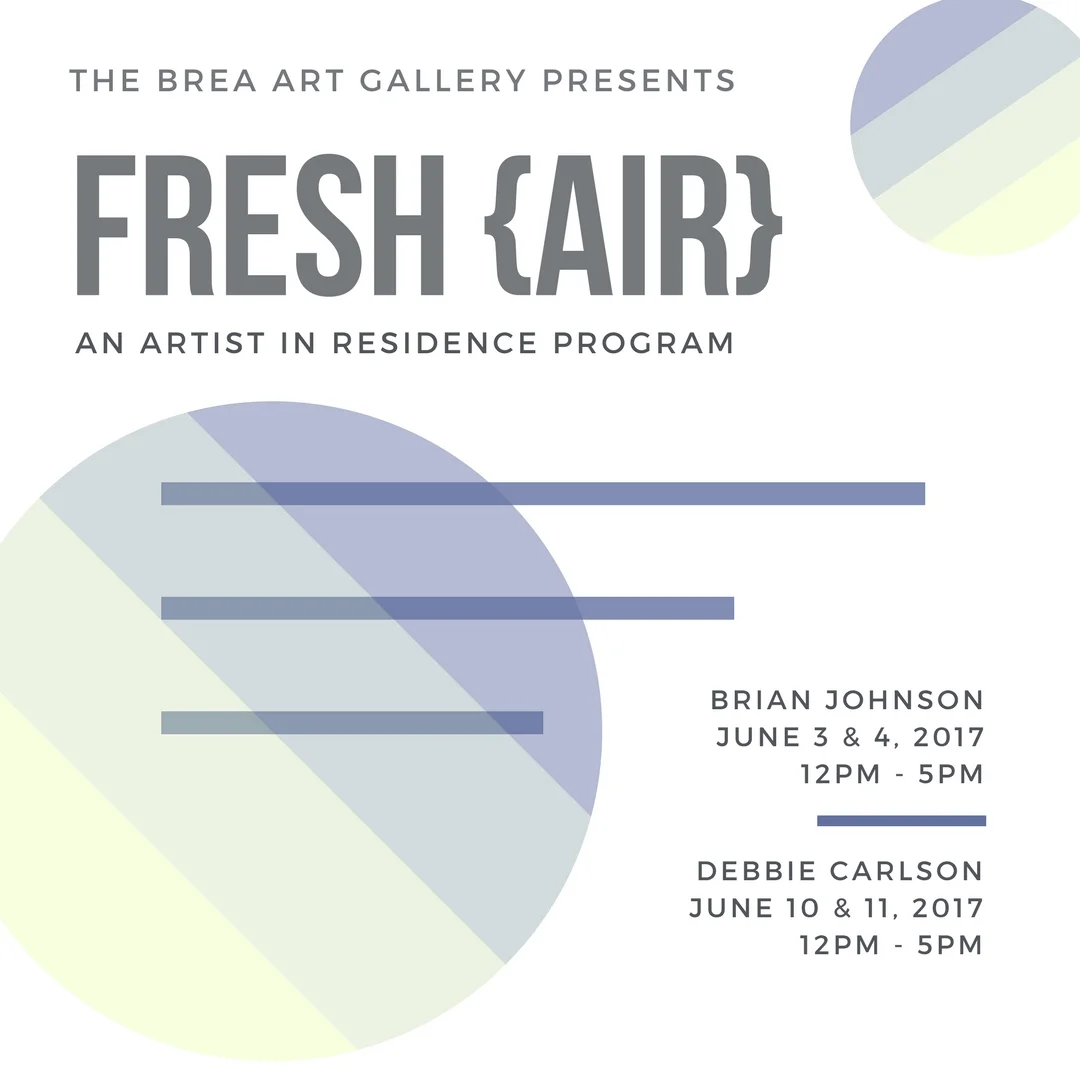 THE BREA ART GALLERY PRESENTS

FRESH {AIR}

AN ARTIST IN RESIDENCE PROGRAM

BRIAN JOHNSON
JUNE 3 & 4, 2017
12PM - 5PM

DEBBIE CARLSON
JUNE 10 & 11, 2017
12PM - 5PM